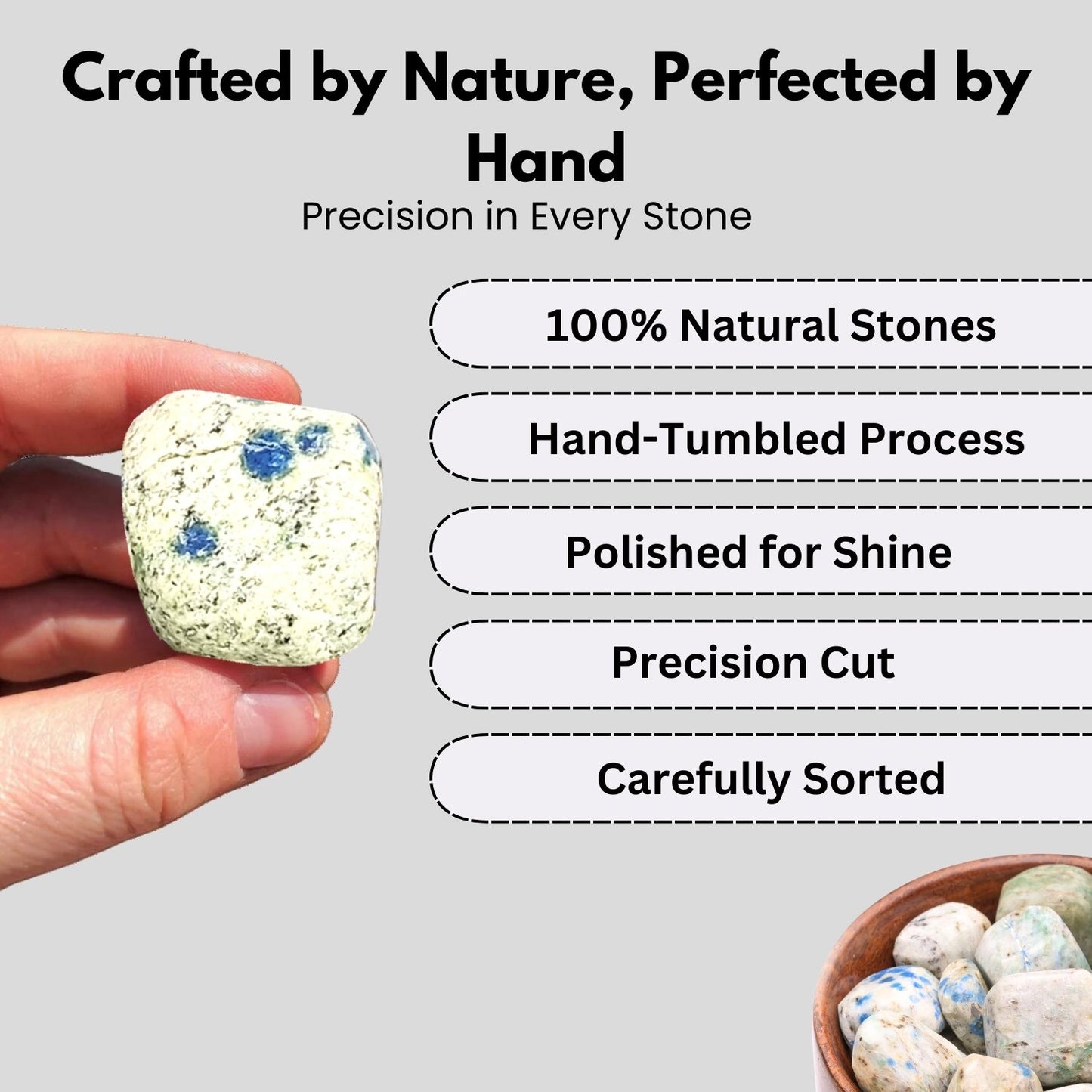 Crafted by Nature, Perfected by Hand

Precision in Every Stone

100% Natural Stones

Hand-Tumbled Process

Polished for Shine

Precision Cut

Carefully Sorted